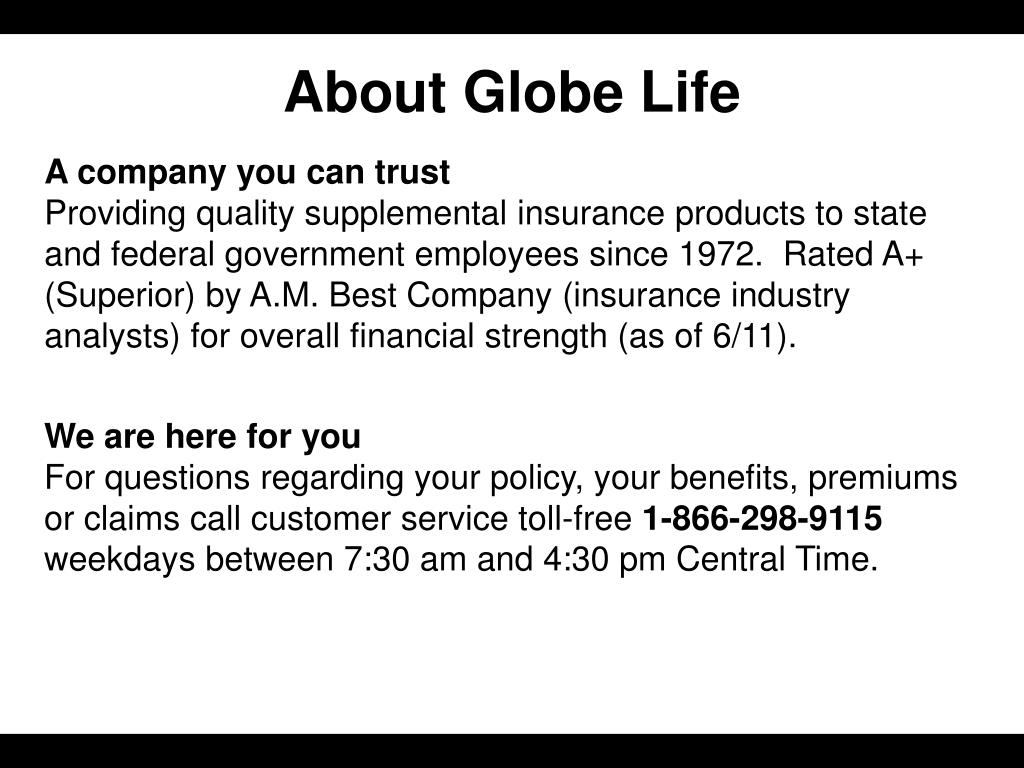 About Globe Life

A company you can trust
Providing quality supplemental insurance products to state and federal government employees since 1972. Rated A+ (Superior) by A.M. Best Company (insurance industry analysts) for overall financial strength (as of 6/11).

We are here for you
For questions regarding your policy, your benefits, premiums or claims call customer service toll-free 1-866-298-9115 weekdays between 7:30 am and 4:30 pm Central Time.